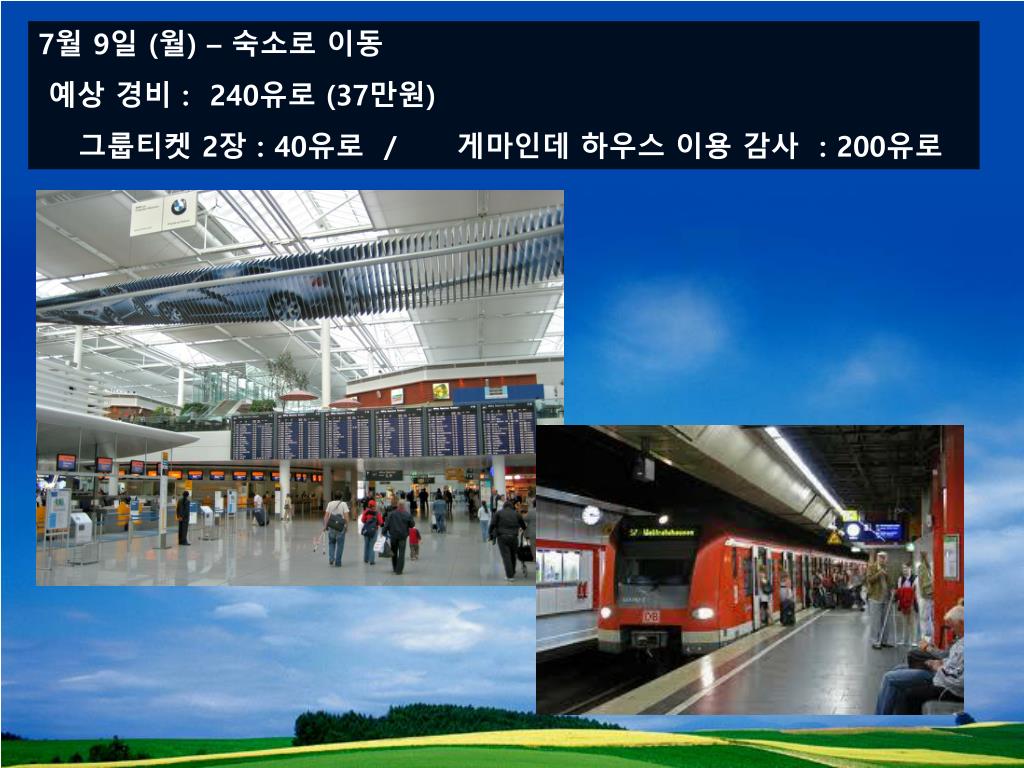 7월 9일 (월) – 숙소로 이동

예상 경비 : 240유로 (37만원)

그룹티켓 2장 : 40유로 / 게마인데 하우스 이용 감사 : 200유로

S7 Wolfratshausen

DB